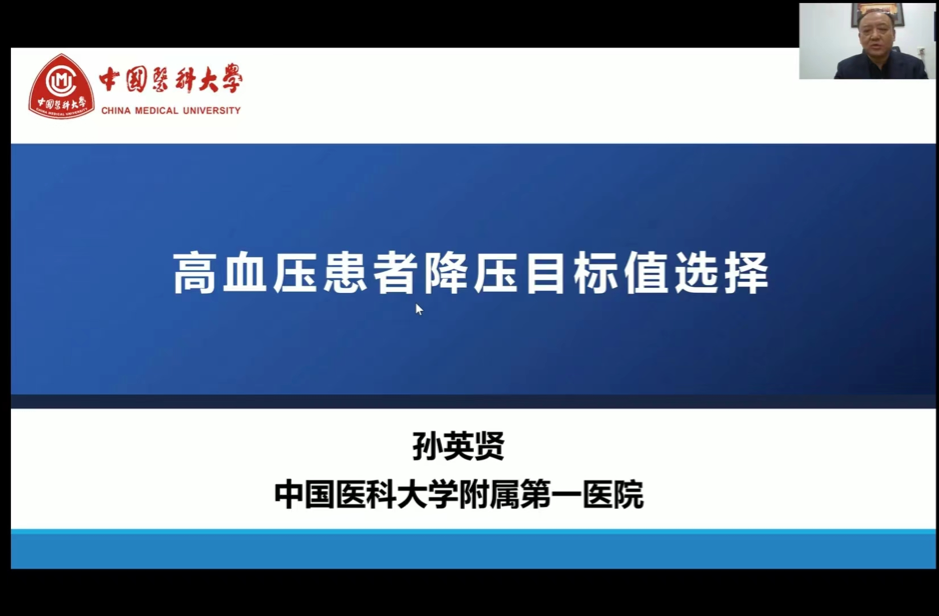 中国醫科大學
CHINA MEDICAL UNIVERSITY

高血压患者降压目标值选择

孙英贤
中国医科大学附属第一医院